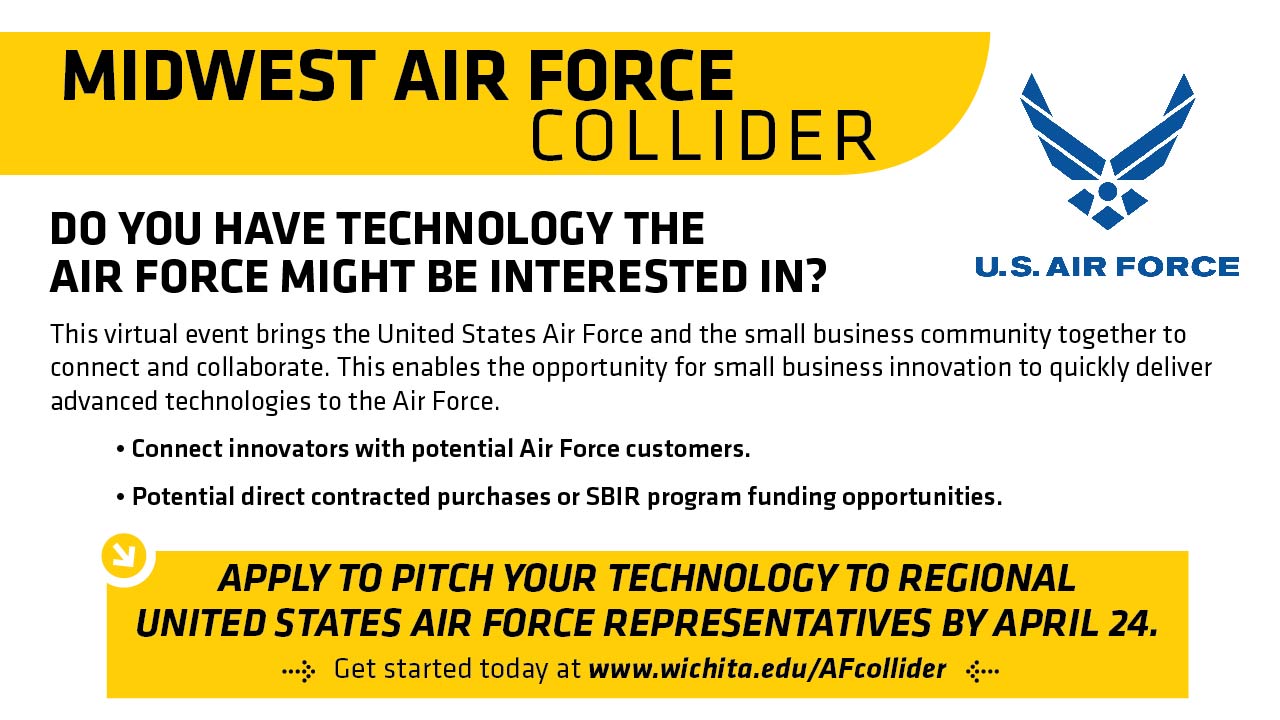 MIDWEST AIR FORCE COLLIDER

U.S. AIR FORCE

DO YOU HAVE TECHNOLOGY THE AIR FORCE MIGHT BE INTERESTED IN?

This virtual event brings the United States Air Force and the small business community together to connect and collaborate. This enables the opportunity for small business innovation to quickly deliver advanced technologies to the Air Force.

• Connect innovators with potential Air Force customers.

• Potential direct contracted purchases or SBIR program funding opportunities.

APPLY TO PITCH YOUR TECHNOLOGY TO REGIONAL UNITED STATES AIR FORCE REPRESENTATIVES BY APRIL 24.

Get started today at www.wichita.edu/AFcollider